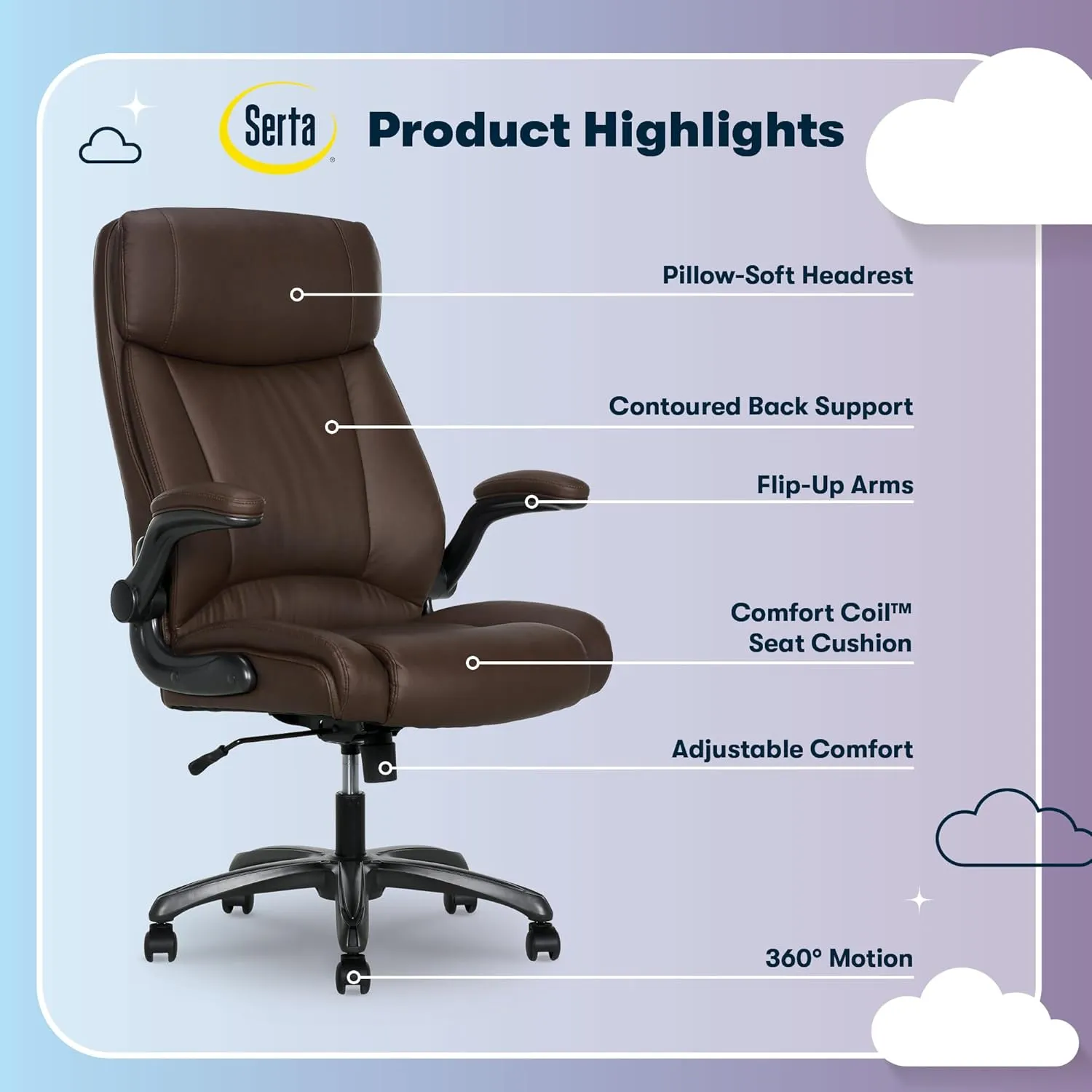 Serta®

Product Highlights

Pillow-Soft Headrest

Contoured Back Support

Flip-Up Arms

Comfort Coil™ Seat Cushion

Adjustable Comfort

360° Motion